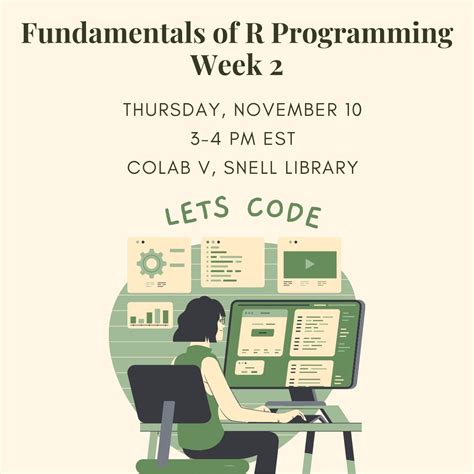 Fundamentals of R Programming
Week 2

THURSDAY, NOVEMBER 10
3-4 PM EST
COLAB V, SNELL LIBRARY

LETS CODE